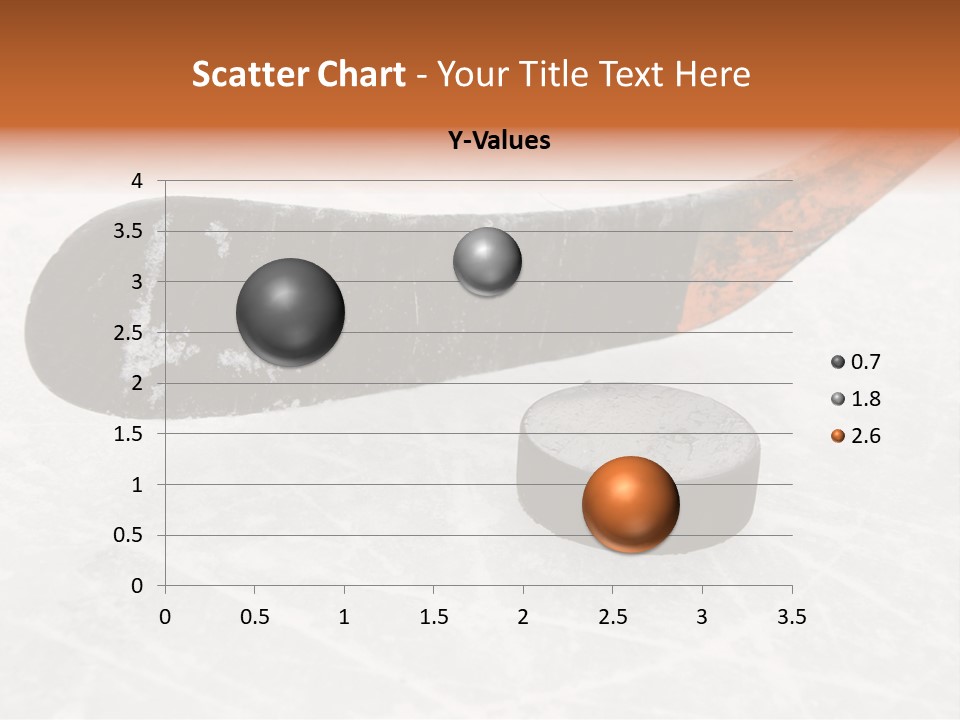 Scatter Chart - Your Title Text Here

Y-Values

4
3.5
3
2.5
2
1.5
1
0.5
0

0 0.5 1 1.5 2 2.5 3 3.5

0.7
1.8
2.6